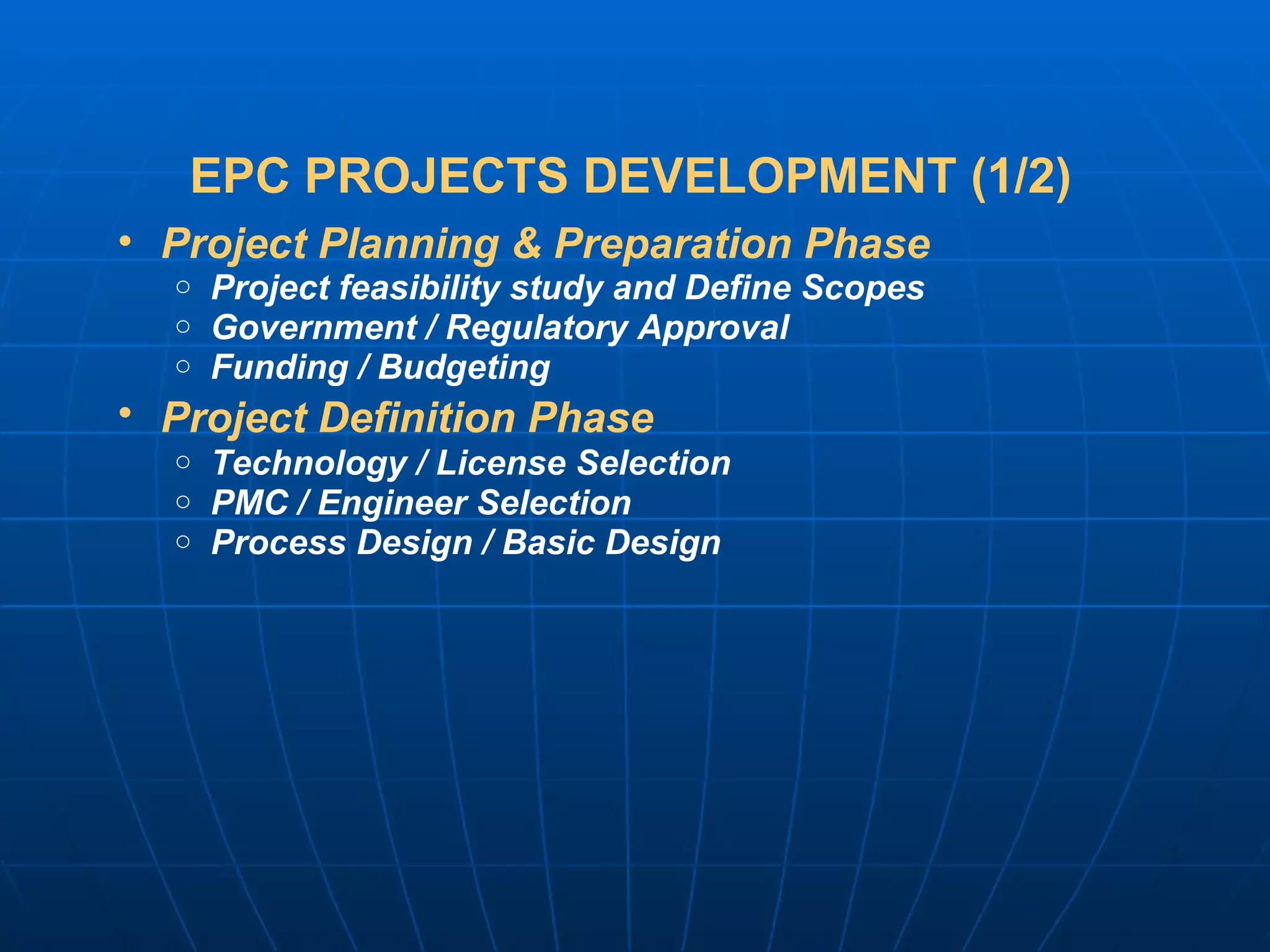 EPC PROJECTS DEVELOPMENT (1/2)

• Project Planning & Preparation Phase
  ○ Project feasibility study and Define Scopes
  ○ Government / Regulatory Approval
  ○ Funding / Budgeting
• Project Definition Phase
  ○ Technology / License Selection
  ○ PMC / Engineer Selection
  ○ Process Design / Basic Design